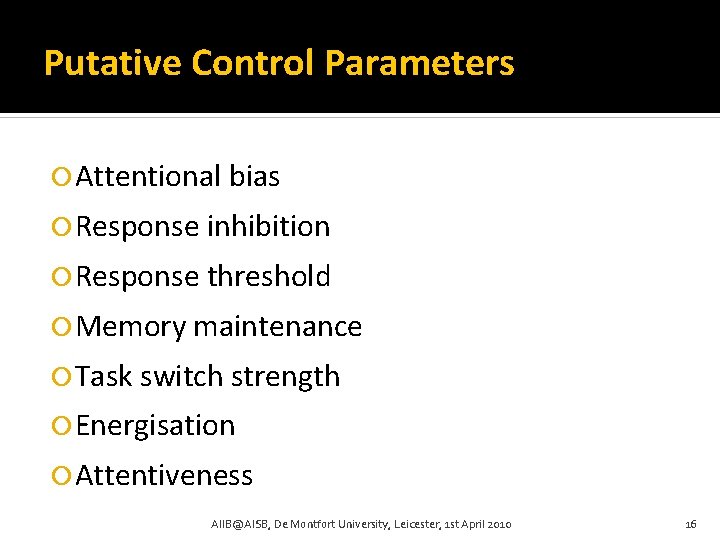 Putative Control Parameters

Attentional bias

Response inhibition

Response threshold

Memory maintenance

Task switch strength

Energisation

Attentiveness

AIIB@AISB, De Montfort University, Leicester, 1st April 2010

16